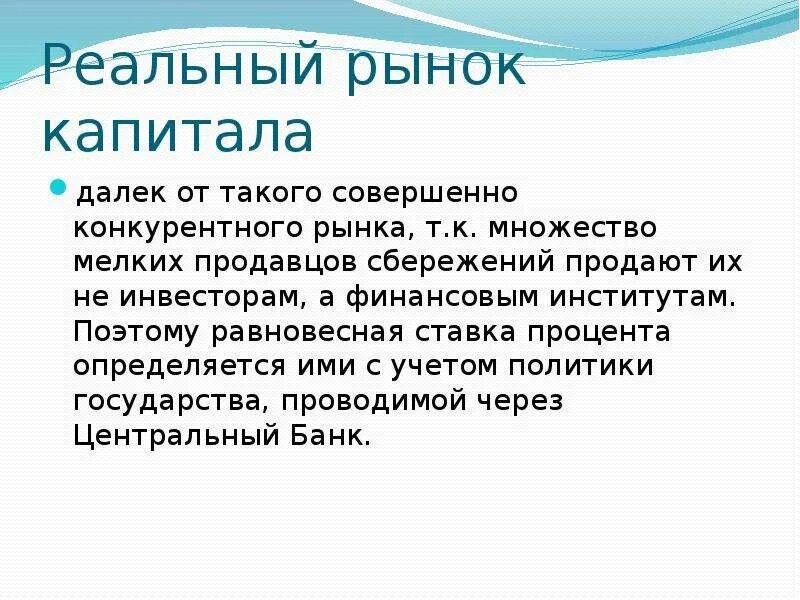 Реальный рынок капитала

далек от такого совершенно конкурентного рынка, т.к. множество мелких продавцов сбережений продают их не инвесторам, а финансовым институтам. Поэтому равновесная ставка процента определяется ими с учетом политики государства, проводимой через Центральный Банк.